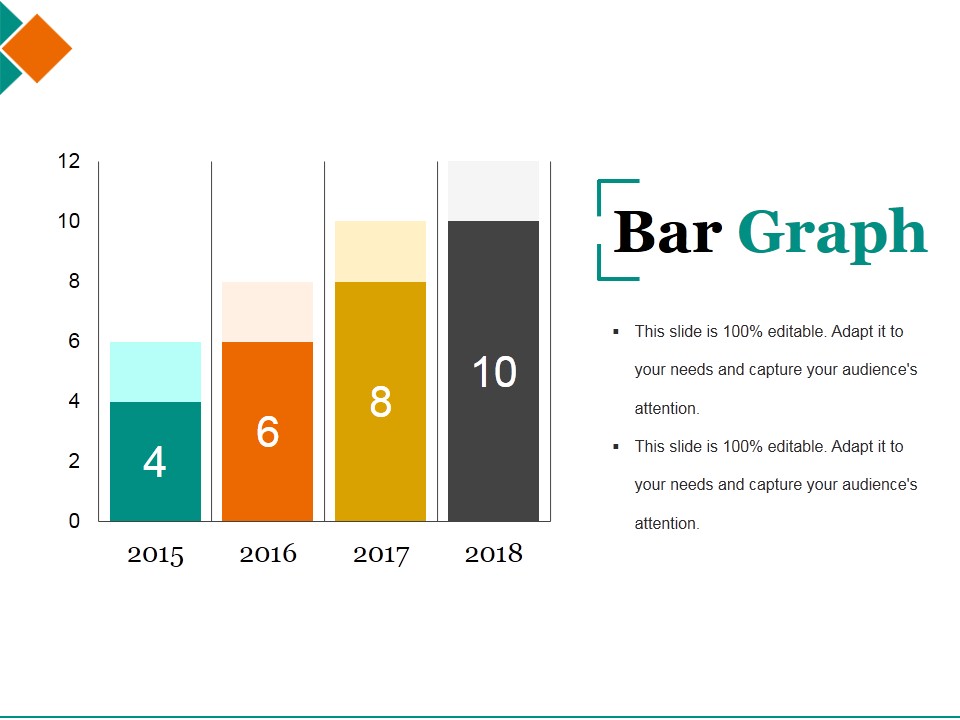 12
10
8
6
4
2
0

4
6
8
10

2015
2016
2017
2018

Bar Graph

▪ This slide is 100% editable. Adapt it to your needs and capture your audience's attention.

▪ This slide is 100% editable. Adapt it to your needs and capture your audience's attention.